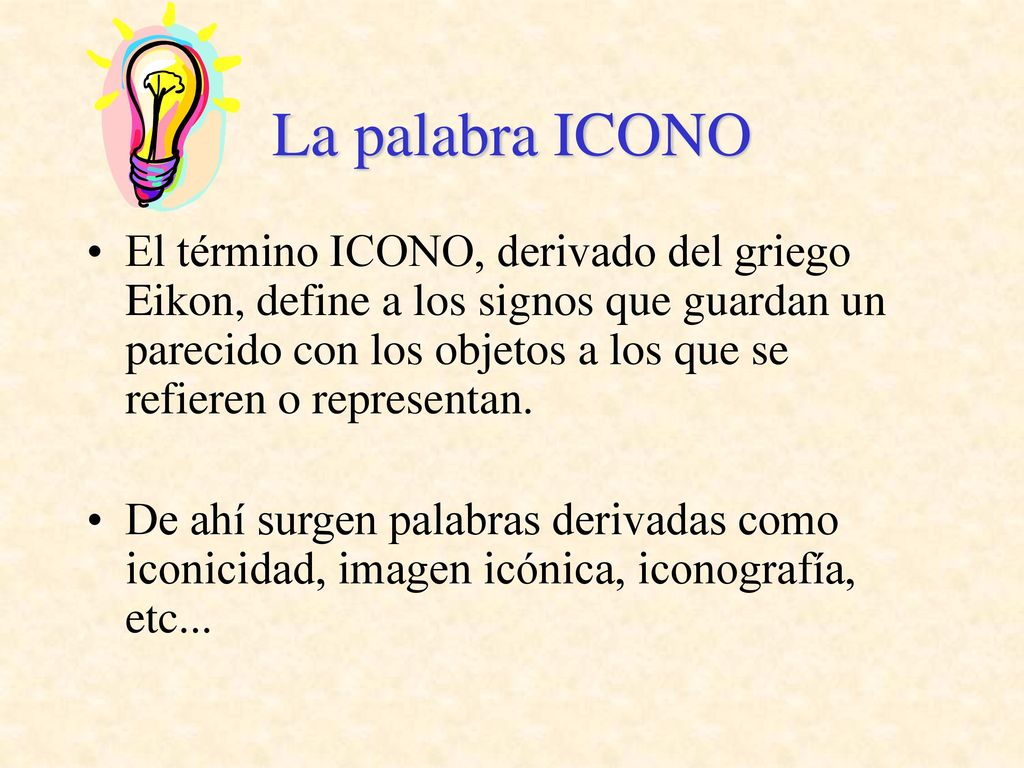 La palabra ICONO

• El término ICONO, derivado del griego Eikon, define a los signos que guardan un parecido con los objetos a los que se refieren o representan.

• De ahí surgen palabras derivadas como iconicidad, imagen icónica, iconografía, etc...